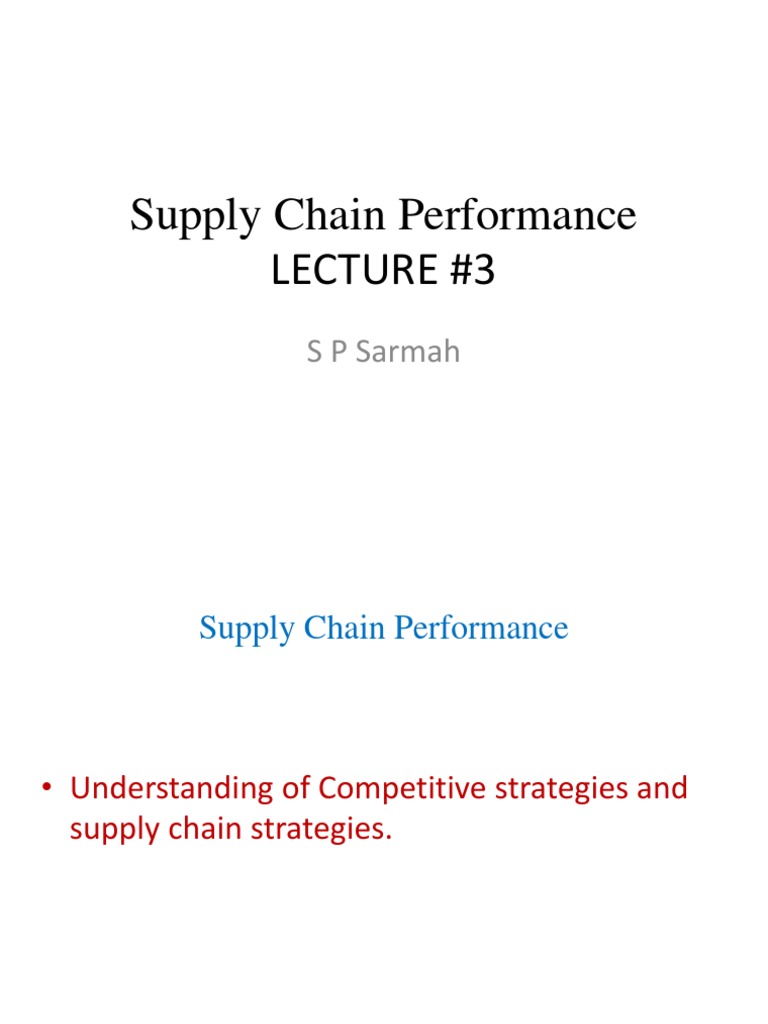 Supply Chain Performance
LECTURE #3

S P Sarmah

Supply Chain Performance

• Understanding of Competitive strategies and supply chain strategies.